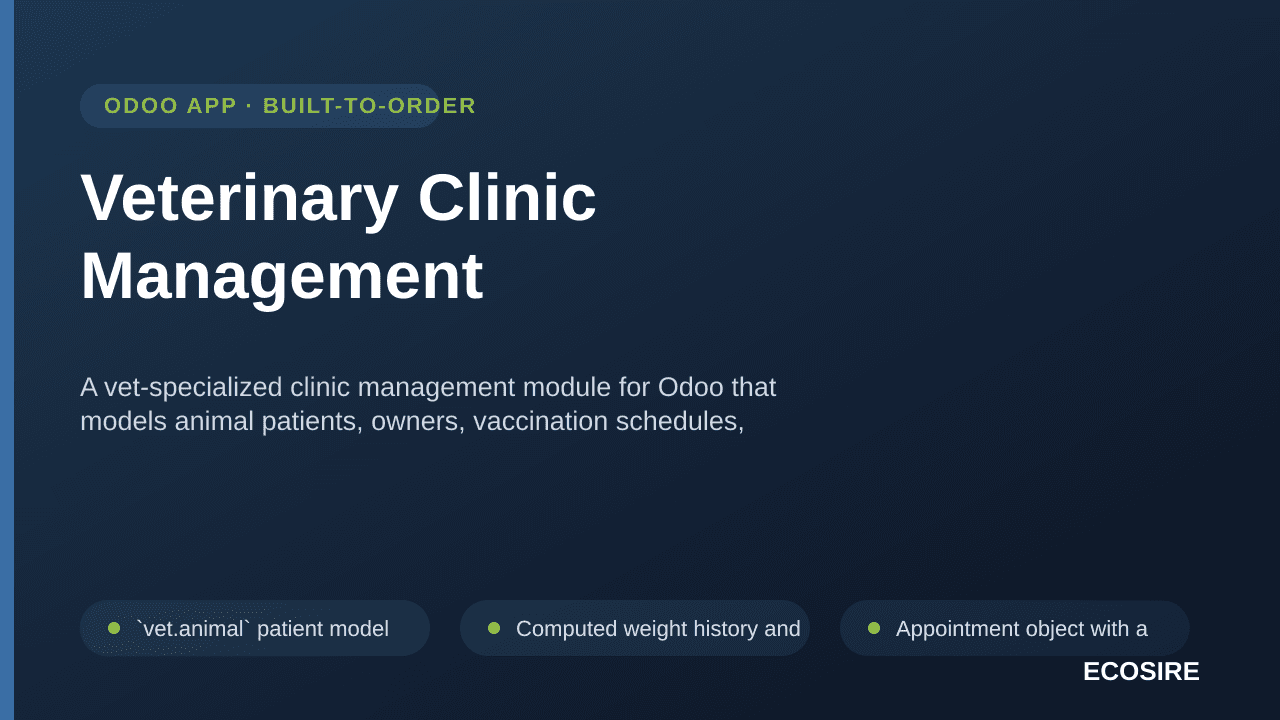 ODOO APP · BUILT-TO-ORDER

Veterinary Clinic Management

A vet-specialized clinic management module for Odoo that models animal patients, owners, vaccination schedules,

`vet.animal` patient model

Computed weight history and

Appointment object with a

ECOSIRE